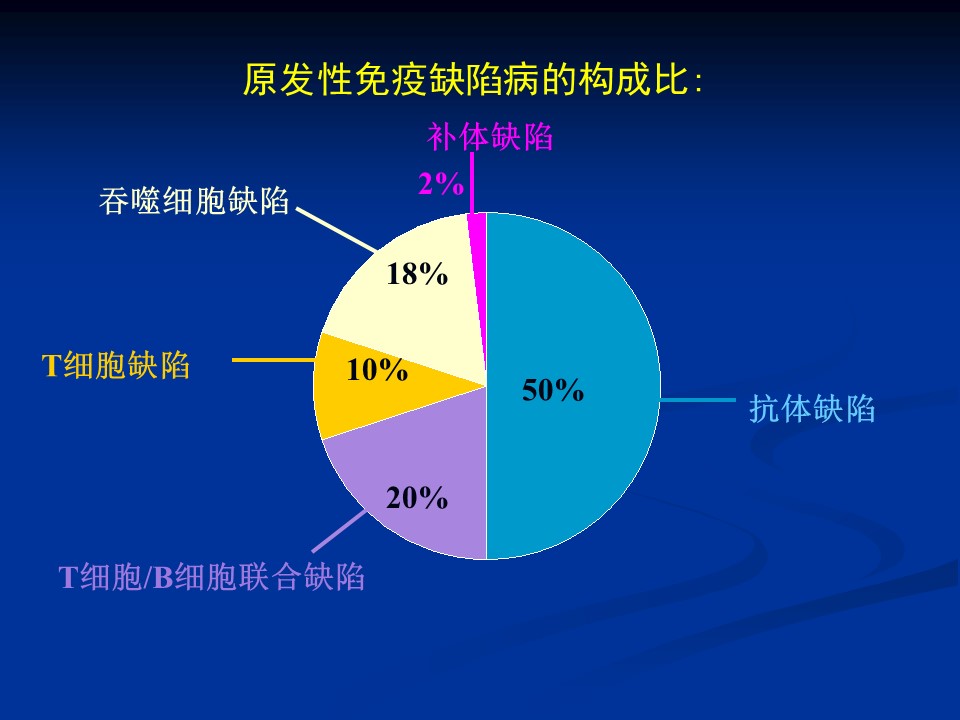 原发性免疫缺陷病的构成比:

补体缺陷
2%
吞噬细胞缺陷
18%
T细胞缺陷
10%
50%
抗体缺陷
20%
T细胞/B细胞联合缺陷